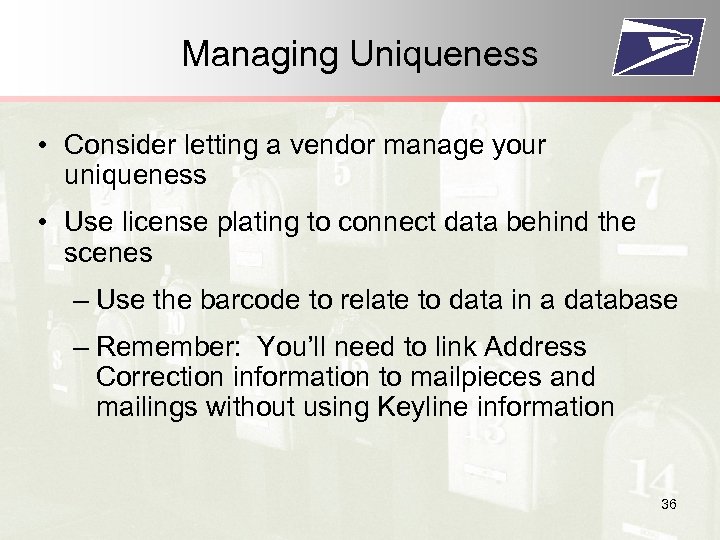 Managing Uniqueness

• Consider letting a vendor manage your uniqueness

• Use license plating to connect data behind the scenes

– Use the barcode to relate to data in a database

– Remember: You'll need to link Address Correction information to mailpieces and mailings without using Keyline information

36